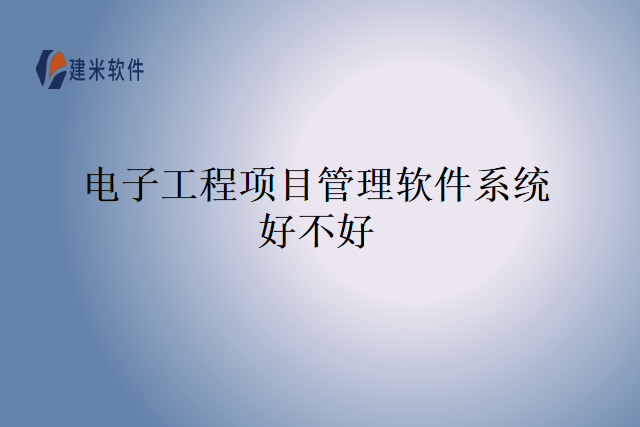 建米软件

电子工程项目管理软件系统好不好